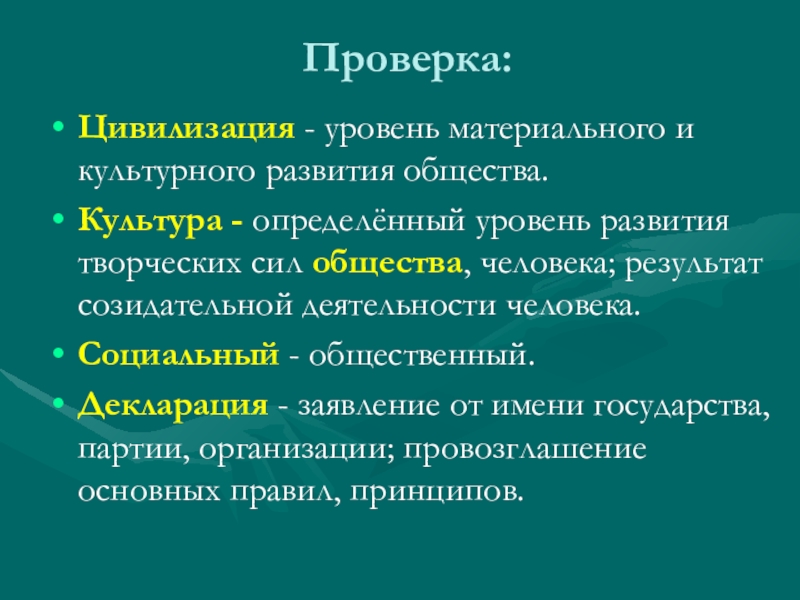 Проверка:

• Цивилизация - уровень материального и культурного развития общества.

• Культура - определённый уровень развития творческих сил общества, человека; результат созидательной деятельности человека.

• Социальный - общественный.

• Декларация - заявление от имени государства, партии, организации; провозглашение основных правил, принципов.